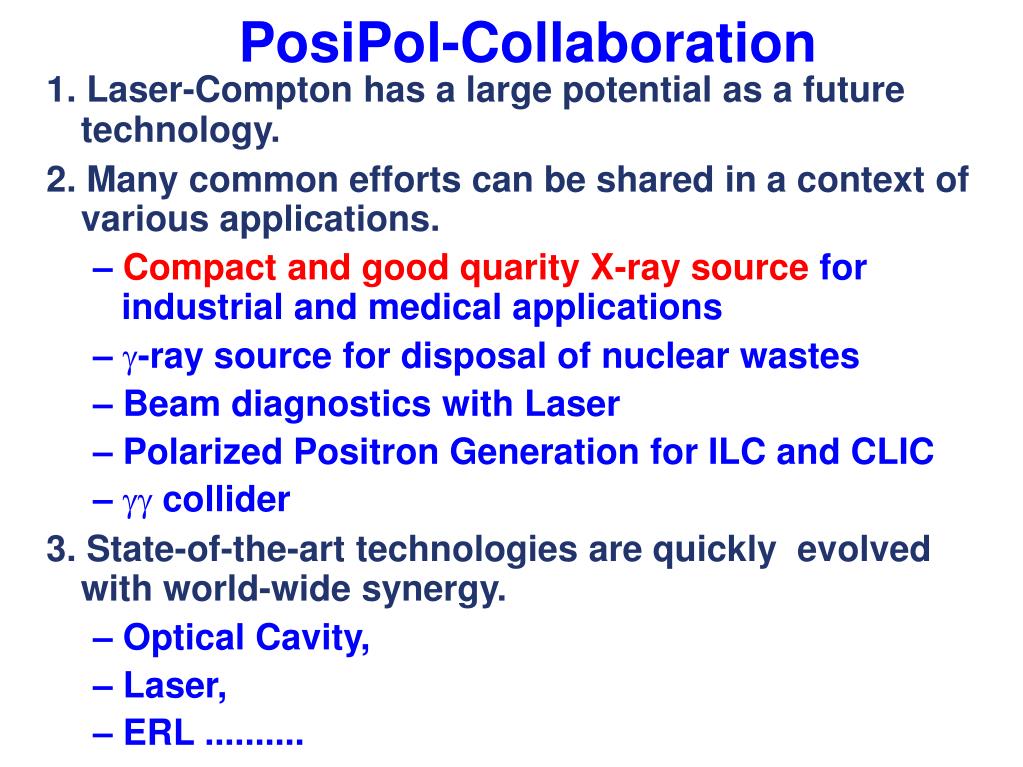 PosiPol-Collaboration

1. Laser-Compton has a large potential as a future technology.

2. Many common efforts can be shared in a context of various applications.

– Compact and good quarity X-ray source for industrial and medical applications

– $\gamma$-ray source for disposal of nuclear wastes

– Beam diagnostics with Laser

– Polarized Positron Generation for ILC and CLIC

– $\gamma\gamma$ collider

3. State-of-the-art technologies are quickly evolved with world-wide synergy.

– Optical Cavity,

– Laser,

– ERL ..........